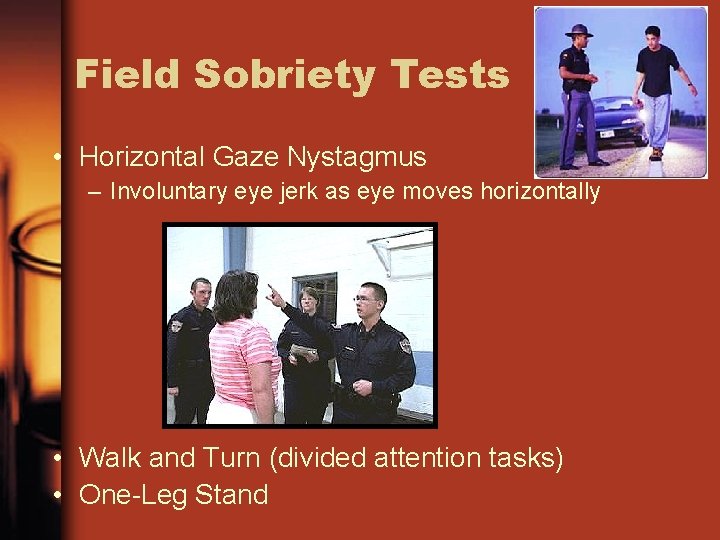 Field Sobriety Tests

• Horizontal Gaze Nystagmus
– Involuntary eye jerk as eye moves horizontally

• Walk and Turn (divided attention tasks)
• One-Leg Stand